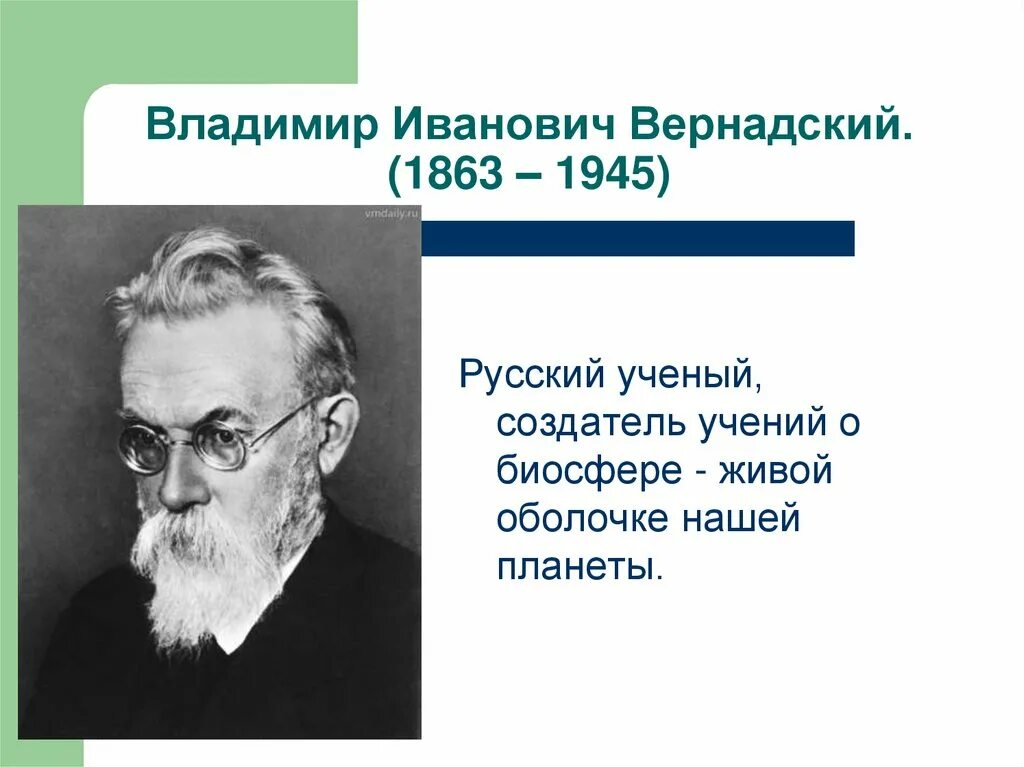 Владимир Иванович Вернадский.
(1863 – 1945)

vmdaily.ru

Русский ученый, создатель учений о биосфере - живой оболочке нашей планеты.